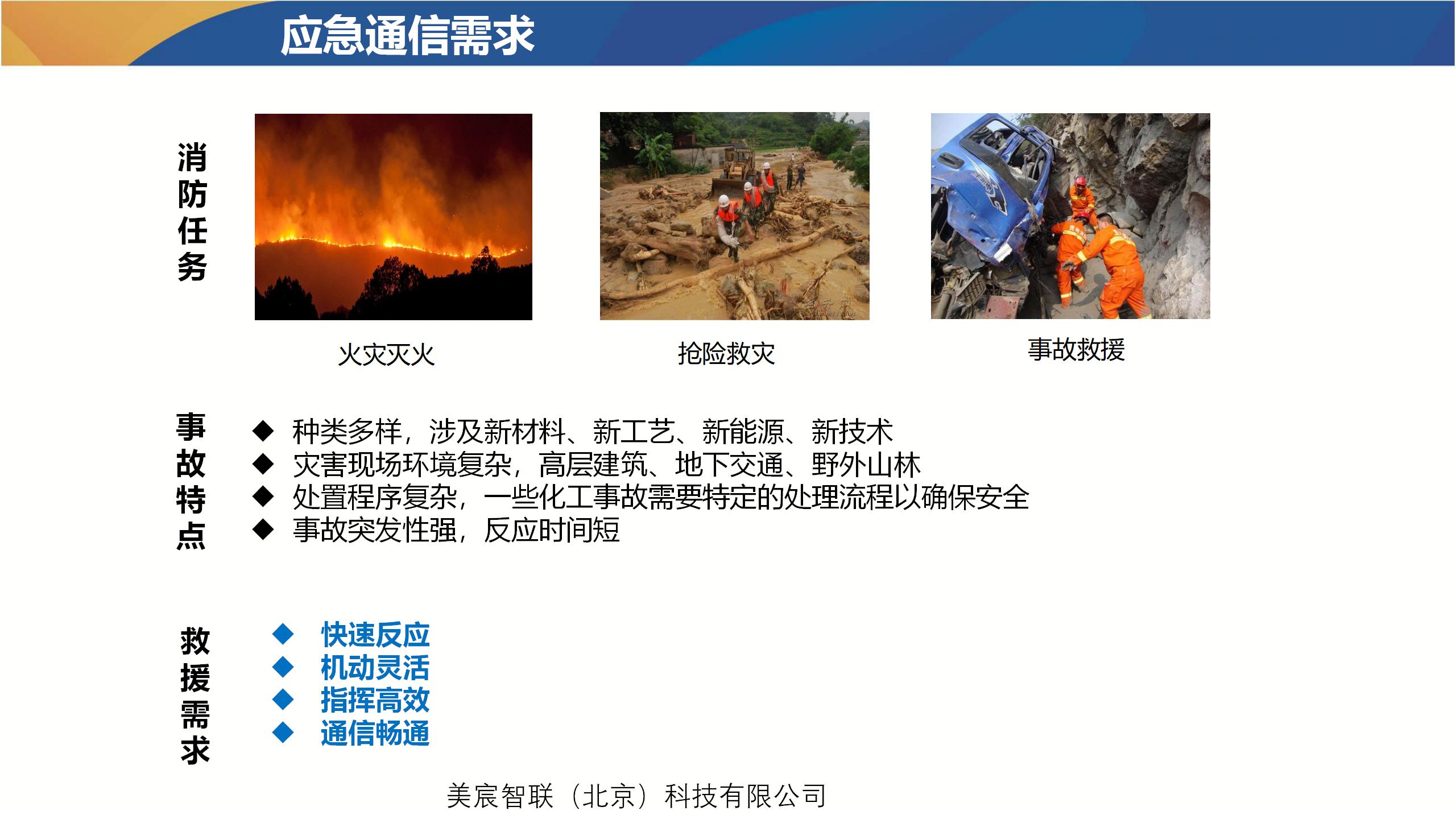 应急通信需求

消防任务

火灾灭火

抢险救灾

事故救援

事故特点

◆ 种类多样，涉及新材料、新工艺、新能源、新技术
◆ 灾害现场环境复杂，高层建筑、地下交通、野外山林
◆ 处置程序复杂，一些化工事故需要特定的处理流程以确保安全
◆ 事故突发性强，反应时间短

救援需求

◆ 快速反应
◆ 机动灵活
◆ 指挥高效
◆ 通信畅通

美宸智联（北京）科技有限公司